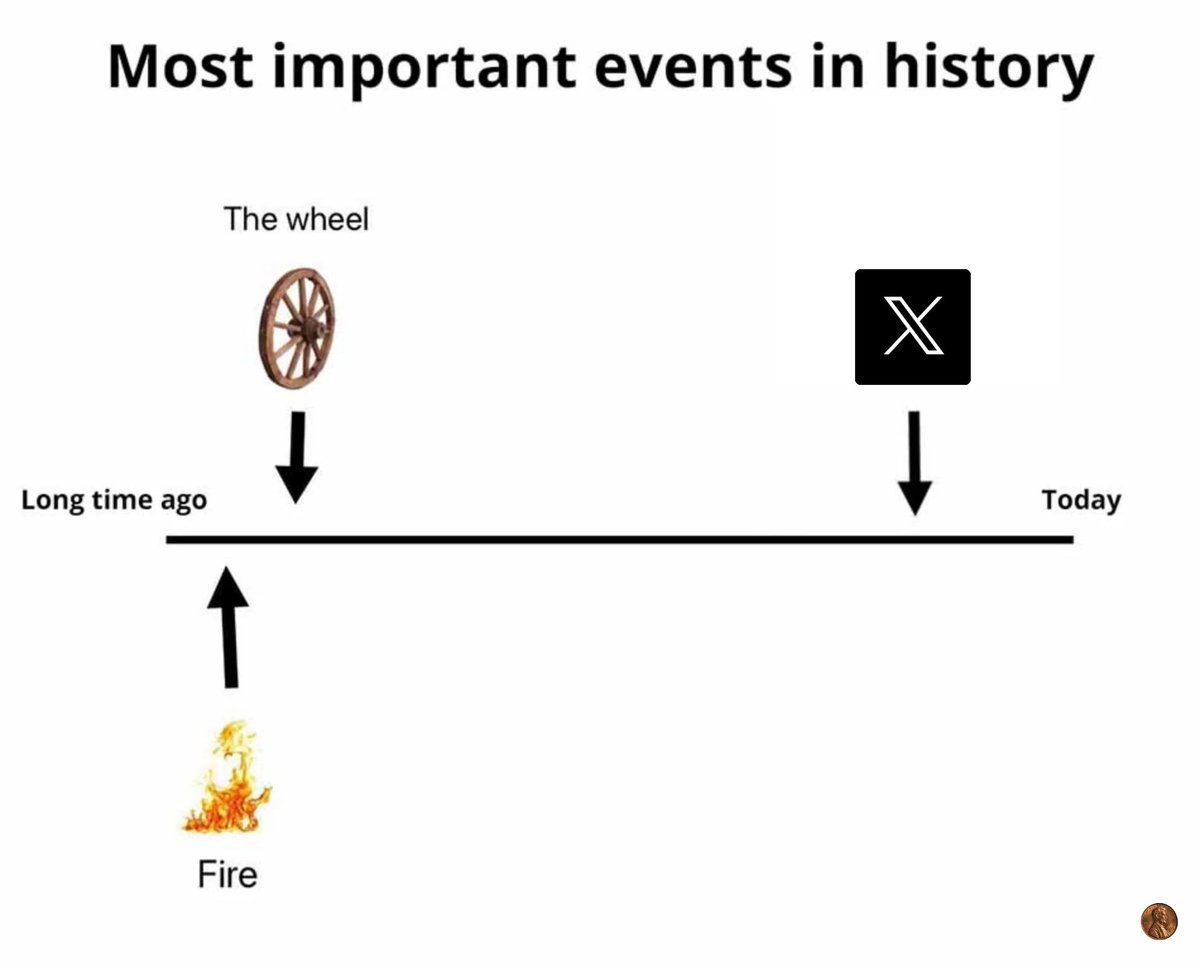 Most important events in history

The wheel

X

Long time ago

Today

Fire